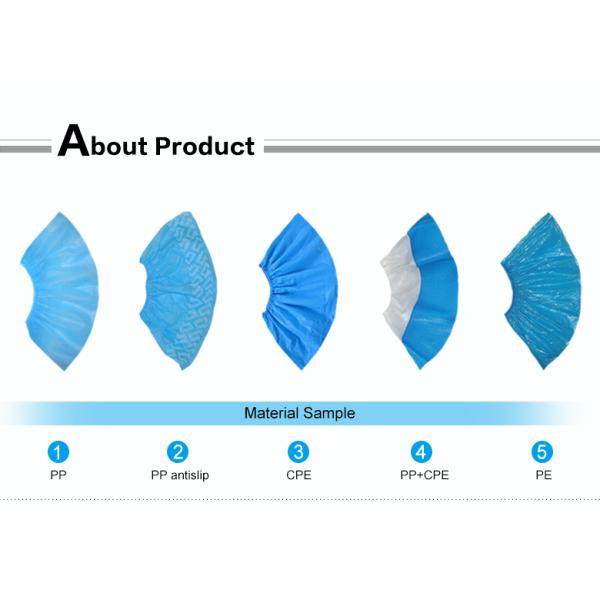 About Product

Material Sample

1
PP

2
PP antislip

3
CPE

4
PP+CPE

5
PE